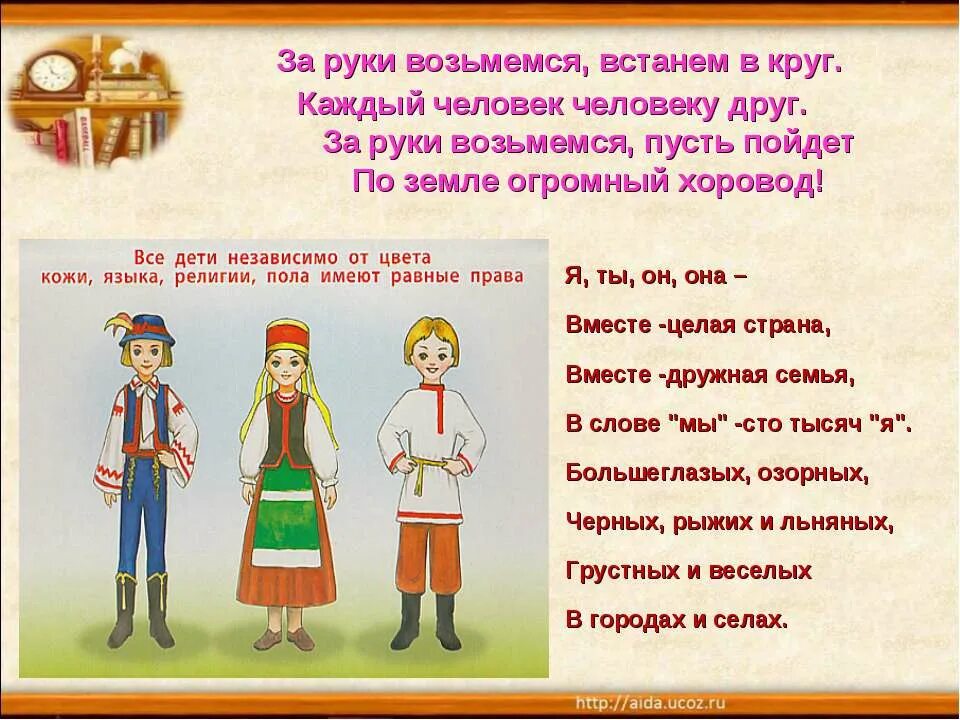 За руки возьмемся, встанем в круг.
Каждый человек человеку друг.
За руки возьмемся, пусть пойдет
По земле огромный хоровод!

Все дети независимо от цвета кожи, языка, религии, пола имеют равные права

Я, ты, он, она –
Вместе -целая страна,
Вместе -дружная семья,
В слове "мы" -сто тысяч "я".
Большеглазых, озорных,
Черных, рыжих и льняных,
Грустных и веселых
В городах и селах.

http://aida.ucoz.ru